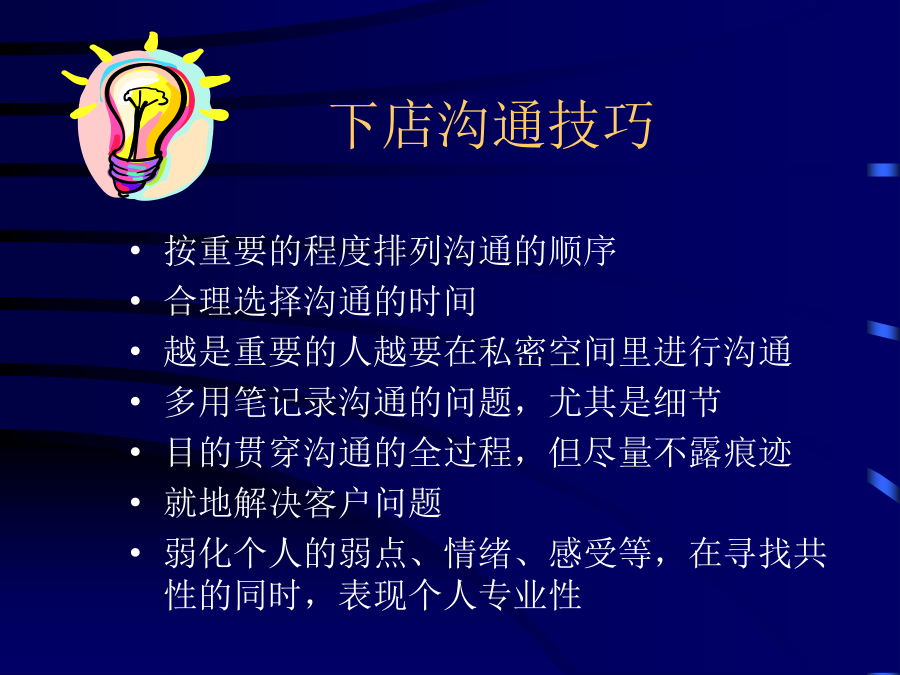 下店沟通技巧

• 按重要的程度排列沟通的顺序
• 合理选择沟通的时间
• 越是重要的人越要在私密空间里进行沟通
• 多用笔记录沟通的问题，尤其是细节
• 目的贯穿沟通的全过程，但尽量不露痕迹
• 就地解决客户问题
• 弱化个人的弱点、情绪、感受等，在寻找共性的同时，表现个人专业性